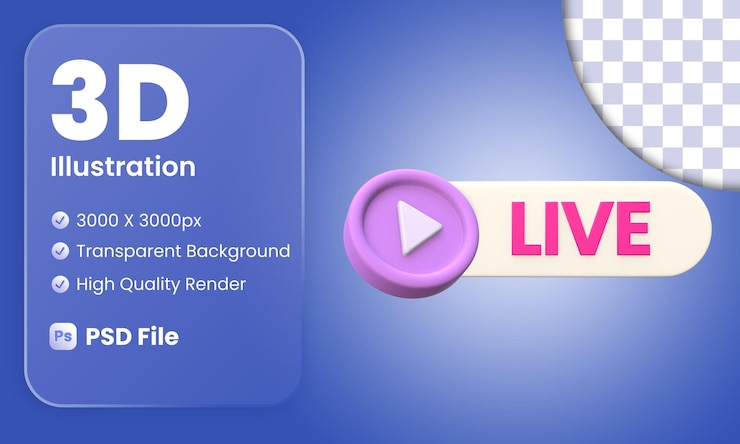 3D
Illustration

3000 X 3000px
Transparent Background
High Quality Render

Ps PSD File

LIVE